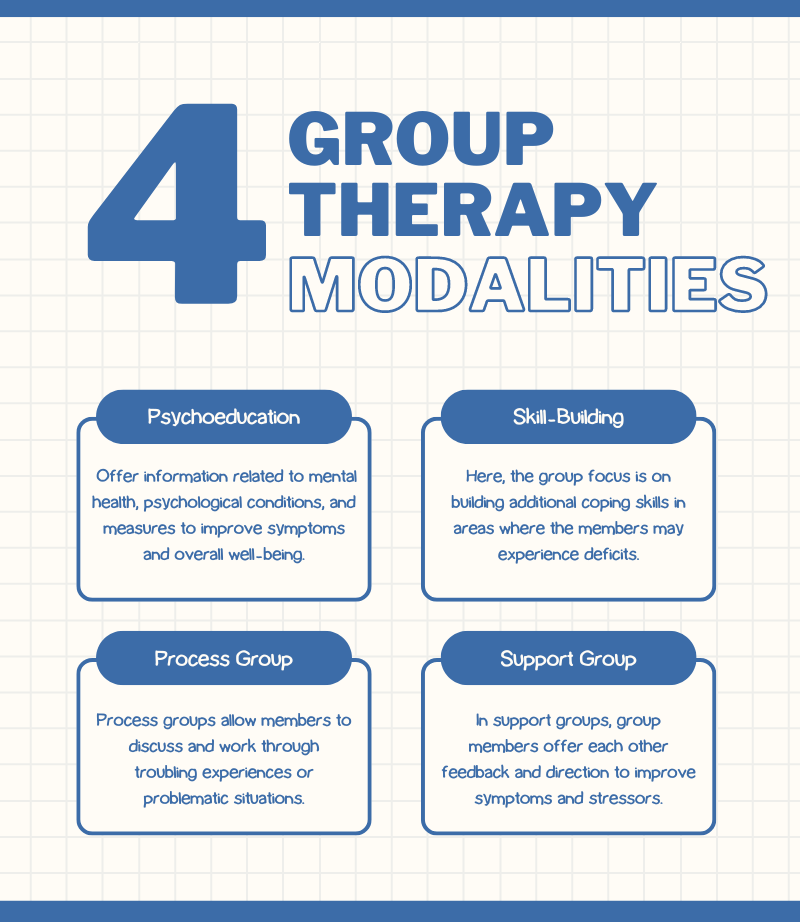 4 GROUP THERAPY MODALITIES

Psychoeducation

Offer information related to mental health, psychological conditions, and measures to improve symptoms and overall well-being.

Skill-Building

Here, the group focus is on building additional coping skills in areas where the members may experience deficits.

Process Group

Process groups allow members to discuss and work through troubling experiences or problematic situations.

Support Group

In support groups, group members offer each other feedback and direction to improve symptoms and stressors.